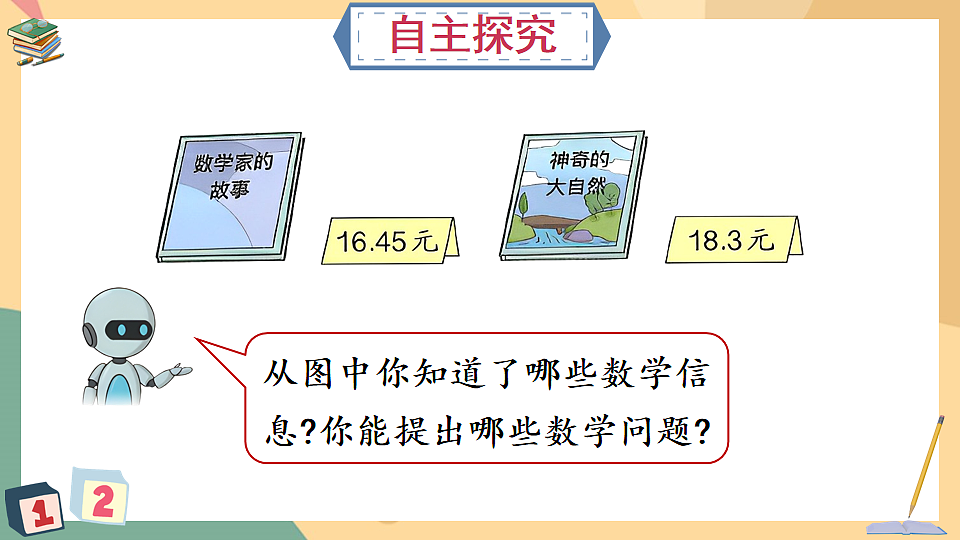 自主探究

数学家的故事

16.45元

神奇的大自然

18.3元

从图中你知道了哪些数学信息?你能提出哪些数学问题?

1 2